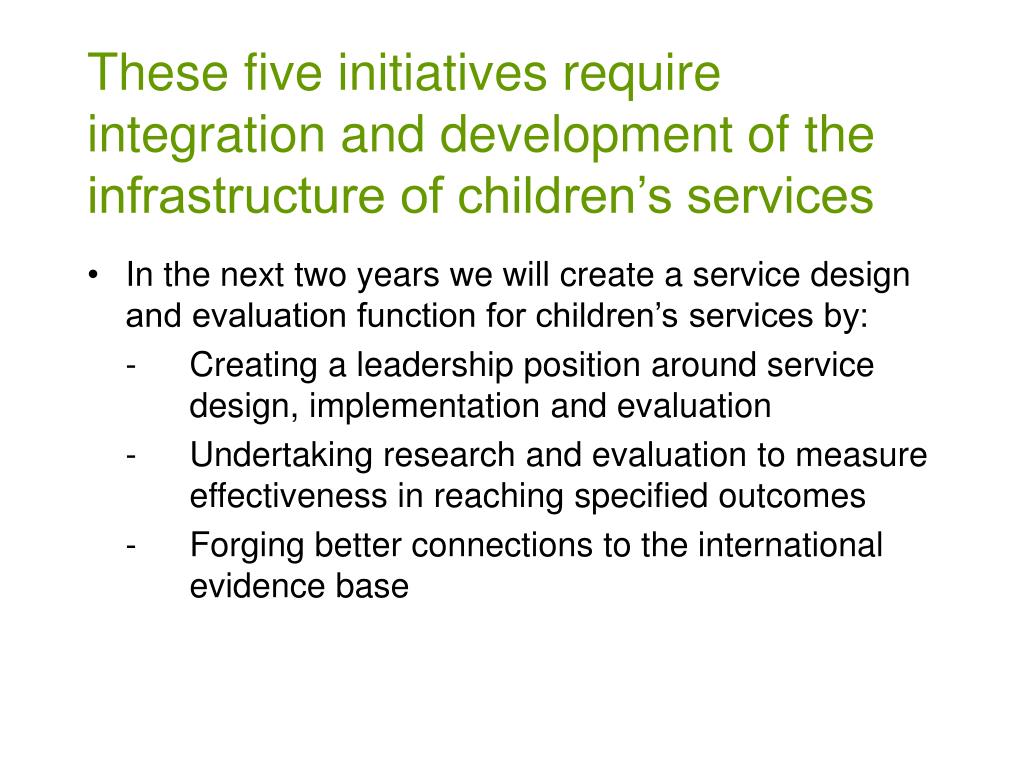 These five initiatives require integration and development of the infrastructure of children’s services

• In the next two years we will create a service design and evaluation function for children’s services by:
  - Creating a leadership position around service design, implementation and evaluation
  - Undertaking research and evaluation to measure effectiveness in reaching specified outcomes
  - Forging better connections to the international evidence base